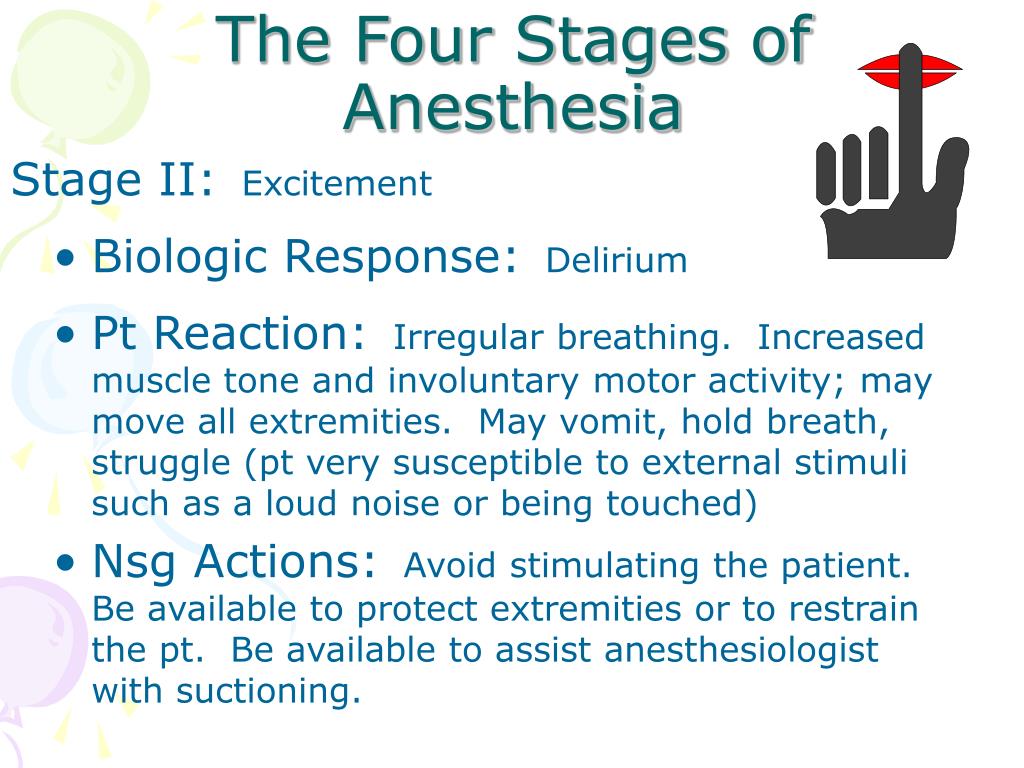 The Four Stages of Anesthesia

Stage II: Excitement

• Biologic Response: Delirium

• Pt Reaction: Irregular breathing. Increased muscle tone and involuntary motor activity; may move all extremities. May vomit, hold breath, struggle (pt very susceptible to external stimuli such as a loud noise or being touched)

• Nsg Actions: Avoid stimulating the patient. Be available to protect extremities or to restrain the pt. Be available to assist anesthesiologist with suctioning.